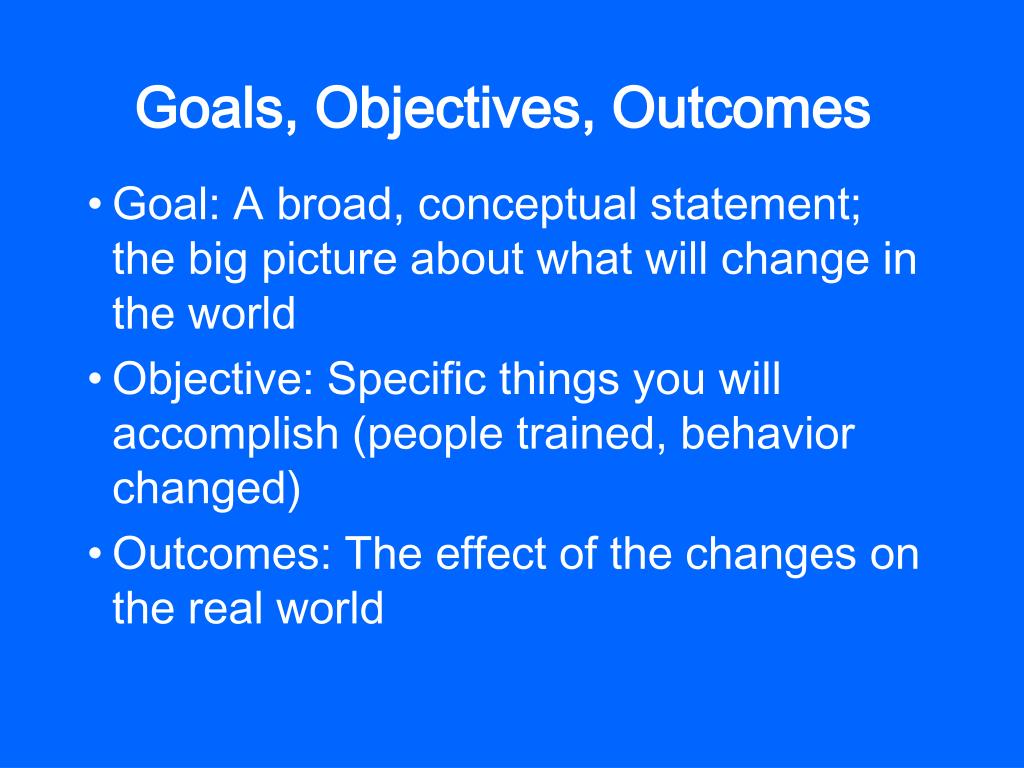 Goals, Objectives, Outcomes

• Goal: A broad, conceptual statement; the big picture about what will change in the world

• Objective: Specific things you will accomplish (people trained, behavior changed)

• Outcomes: The effect of the changes on the real world